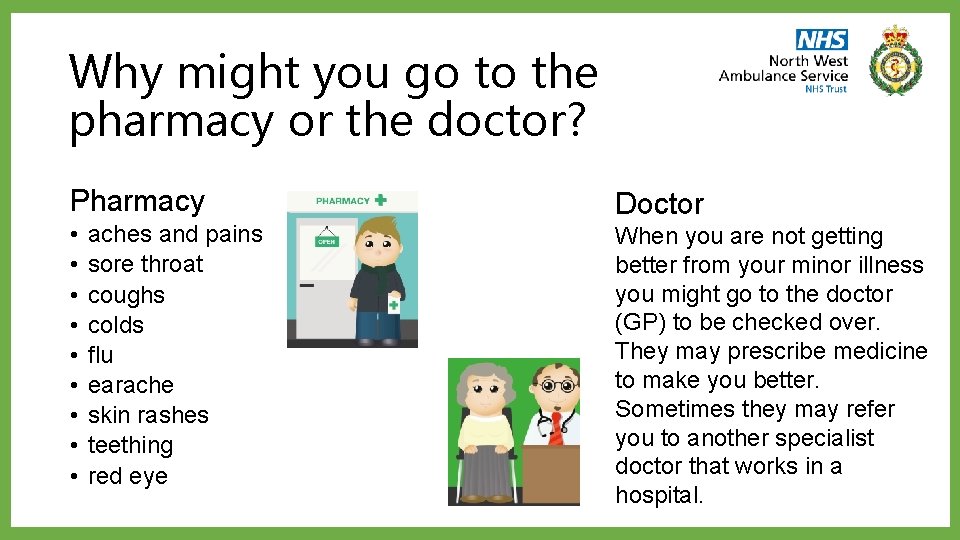 Why might you go to the pharmacy or the doctor?

NHS
North West Ambulance Service
NHS Trust

Pharmacy
• aches and pains
• sore throat
• coughs
• colds
• flu
• earache
• skin rashes
• teething
• red eye

PHARMACY

OPEN

Doctor
When you are not getting better from your minor illness you might go to the doctor (GP) to be checked over. They may prescribe medicine to make you better. Sometimes they may refer you to another specialist doctor that works in a hospital.